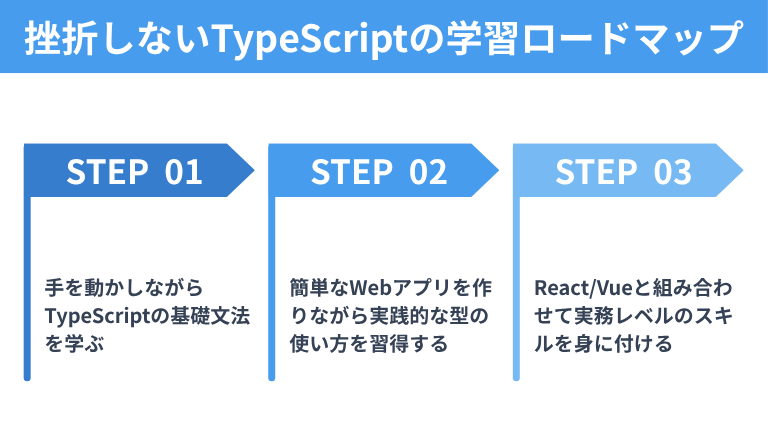 挫折しないTypeScriptの学習ロードマップ

STEP 01

手を動かしながらTypeScriptの基礎文法を学ぶ

STEP 02

簡単なWebアプリを作りながら実践的な型の使い方を習得する

STEP 03

React/Vueと組み合わせて実務レベルのスキルを身に付ける